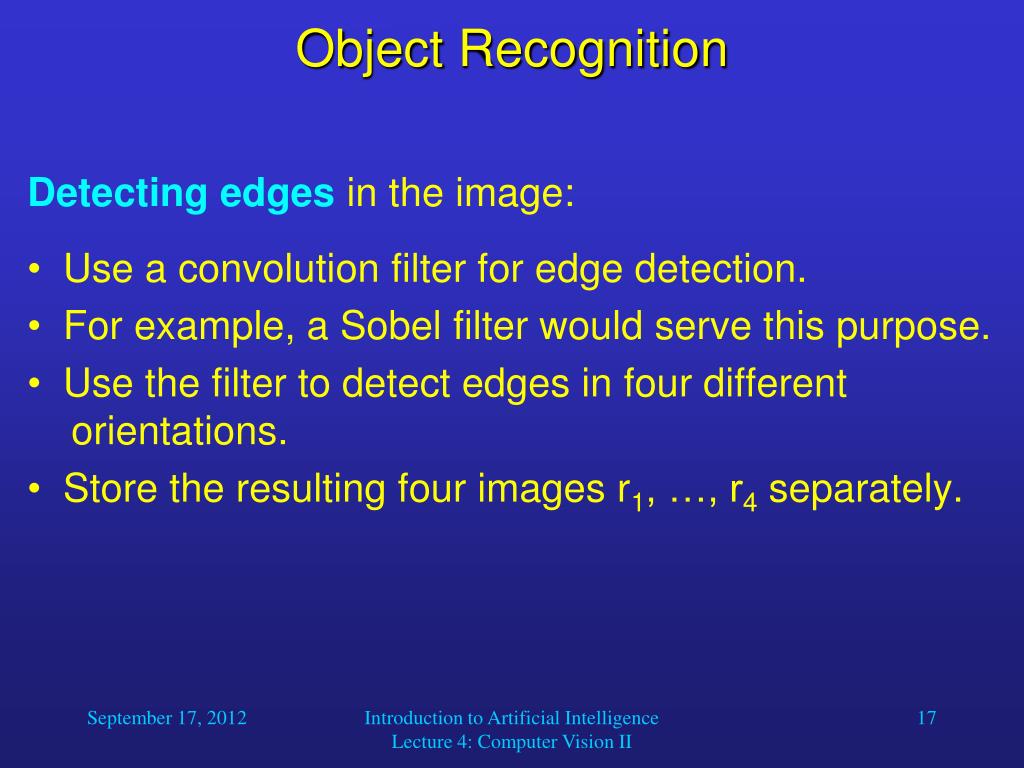 Object Recognition

Detecting edges in the image:

• Use a convolution filter for edge detection.
• For example, a Sobel filter would serve this purpose.
• Use the filter to detect edges in four different orientations.
• Store the resulting four images $r_1$, …, $r_4$ separately.

September 17, 2012

Introduction to Artificial Intelligence
Lecture 4: Computer Vision II

17